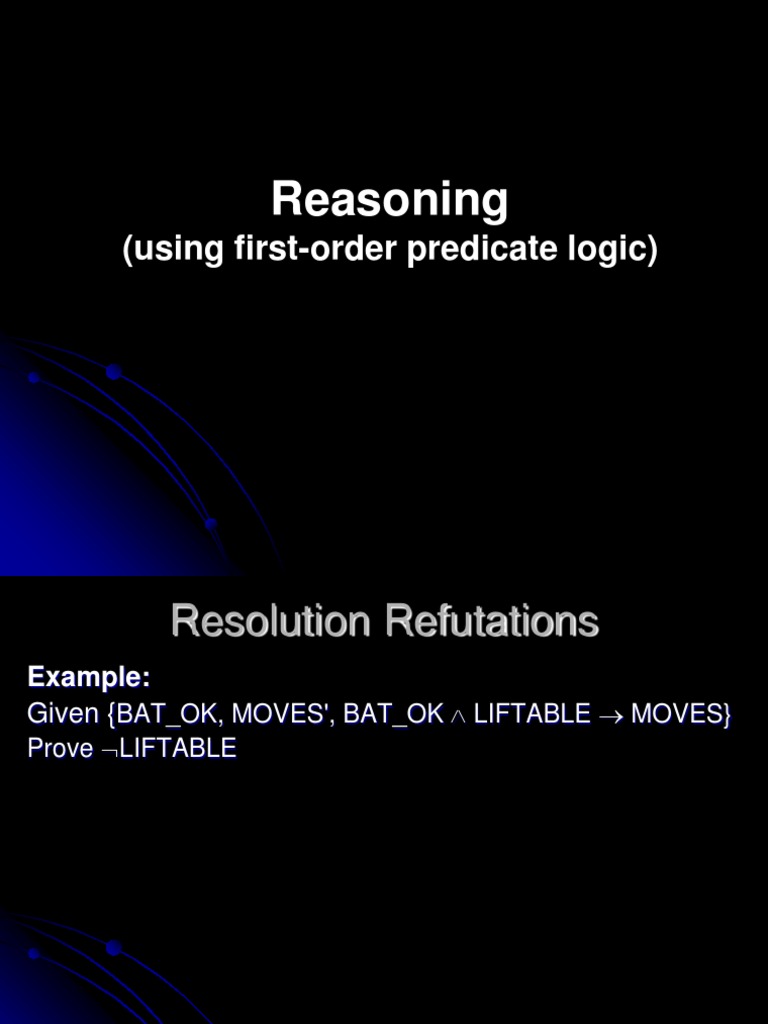 Reasoning
(using first-order predicate logic)

Resolution Refutations

Example:
Given {BAT_OK, MOVES', BAT_OK $\wedge$ LIFTABLE $\rightarrow$ MOVES}
Prove $\neg$LIFTABLE